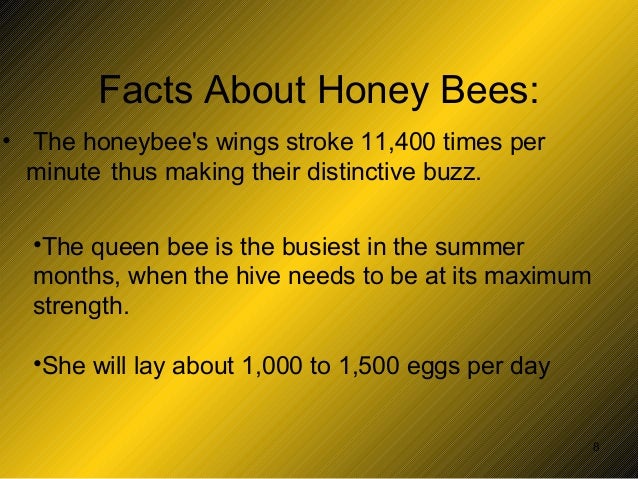 Facts About Honey Bees:

• The honeybee's wings stroke 11,400 times per minute thus making their distinctive buzz.

•The queen bee is the busiest in the summer months, when the hive needs to be at its maximum strength.

•She will lay about 1,000 to 1,500 eggs per day

8